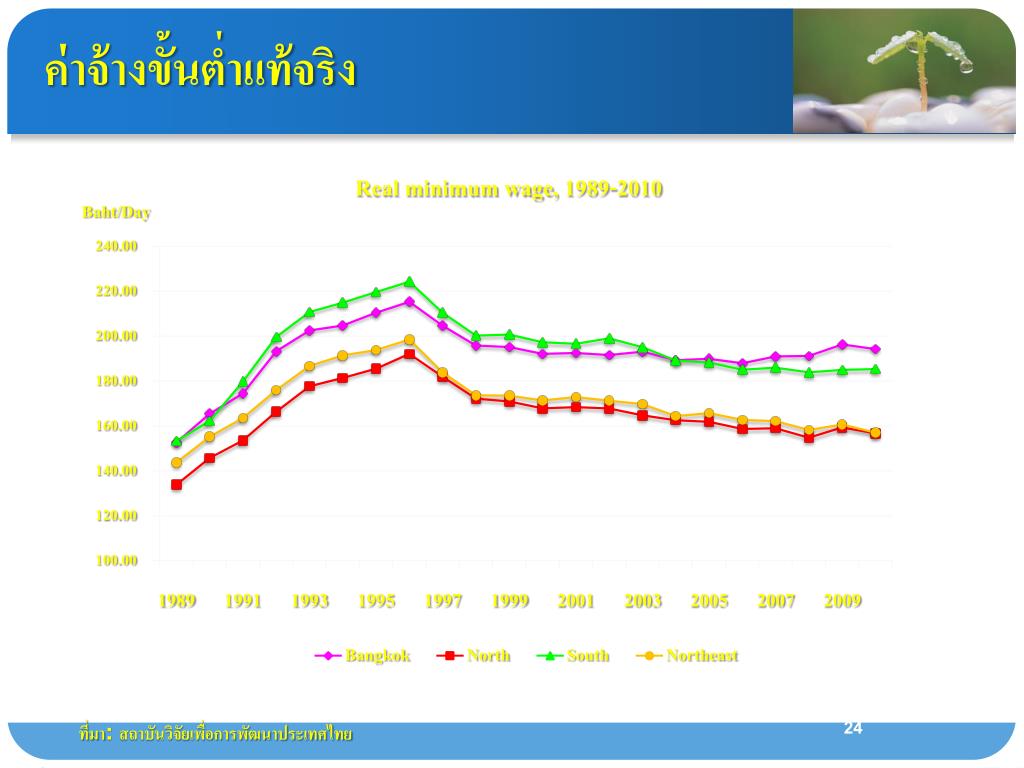 ค่าจ้างขั้นต่ำแท้จริง

Real minimum wage, 1989-2010

Baht/Day

240.00
220.00
200.00
180.00
160.00
140.00
120.00
100.00

1989 1991 1993 1995 1997 1999 2001 2003 2005 2007 2009

Bangkok North South Northeast

ที่มา: สถาบันวิจัยเพื่อการพัฒนาประเทศไทย

24